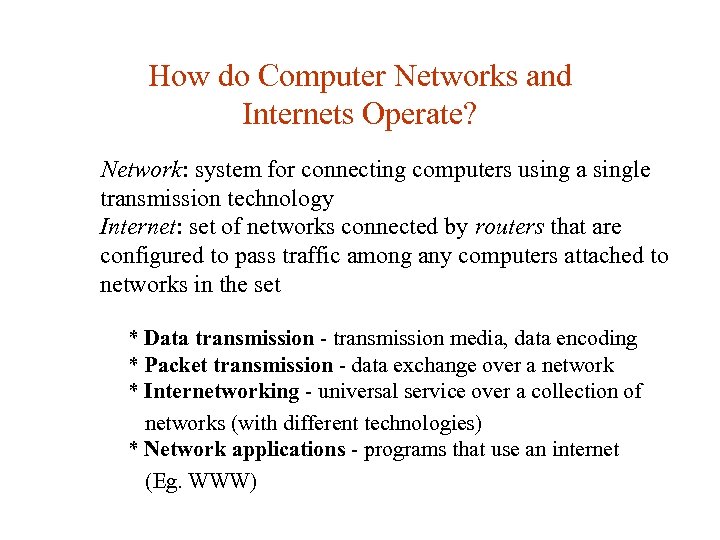 How do Computer Networks and Internets Operate?

Network: system for connecting computers using a single transmission technology
Internet: set of networks connected by routers that are configured to pass traffic among any computers attached to networks in the set

* Data transmission - transmission media, data encoding
* Packet transmission - data exchange over a network
* Internetworking - universal service over a collection of networks (with different technologies)
* Network applications - programs that use an internet (Eg. WWW)